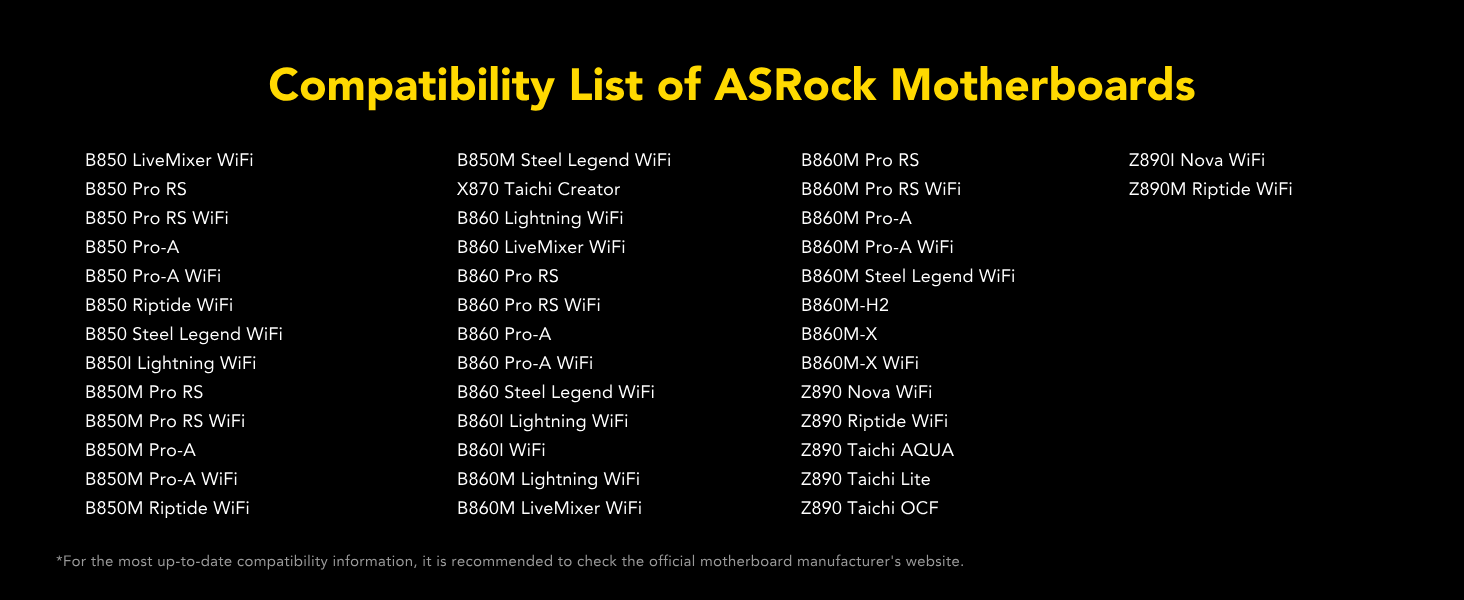 Compatibility List of ASRock Motherboards

B850 LiveMixer WiFi
B850 Pro RS
B850 Pro RS WiFi
B850 Pro-A
B850 Pro-A WiFi
B850 Riptide WiFi
B850 Steel Legend WiFi
B850I Lightning WiFi
B850M Pro RS
B850M Pro RS WiFi
B850M Pro-A
B850M Pro-A WiFi
B850M Riptide WiFi

B850M Steel Legend WiFi
X870 Taichi Creator
B860 Lightning WiFi
B860 LiveMixer WiFi
B860 Pro RS
B860 Pro RS WiFi
B860 Pro-A
B860 Pro-A WiFi
B860 Steel Legend WiFi
B860I Lightning WiFi
B860I WiFi
B860M Lightning WiFi
B860M LiveMixer WiFi

B860M Pro RS
B860M Pro RS WiFi
B860M Pro-A
B860M Pro-A WiFi
B860M Steel Legend WiFi
B860M-H2
B860M-X
B860M-X WiFi
Z890 Nova WiFi
Z890 Riptide WiFi
Z890 Taichi AQUA
Z890 Taichi Lite
Z890 Taichi OCF

Z890I Nova WiFi
Z890M Riptide WiFi

*For the most up-to-date compatibility information, it is recommended to check the official motherboard manufacturer's website.